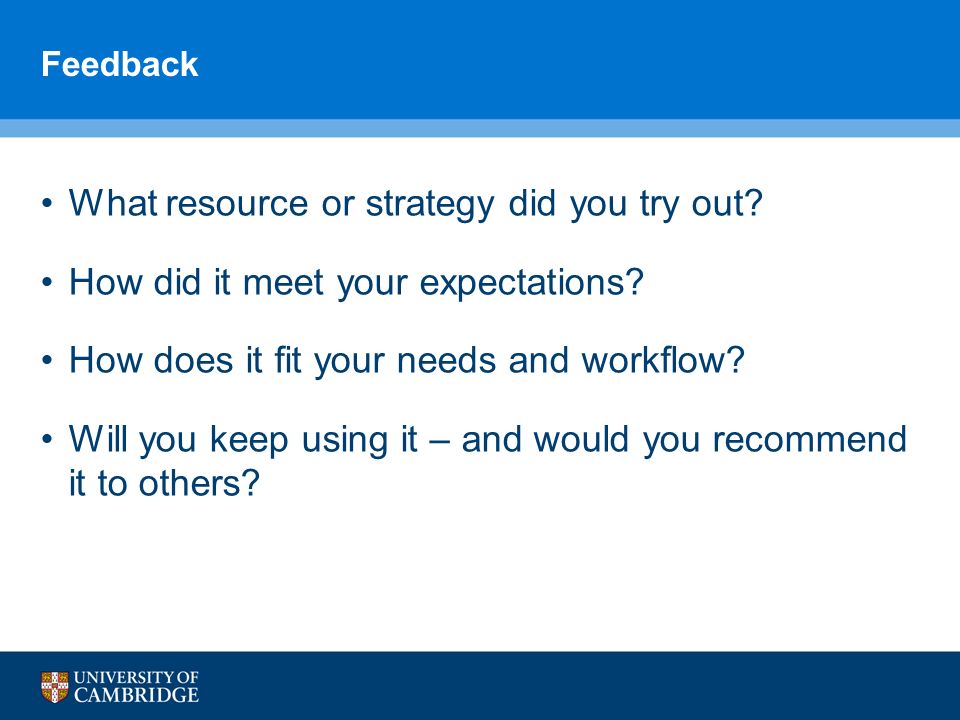 Feedback

• What resource or strategy did you try out?

• How did it meet your expectations?

• How does it fit your needs and workflow?

• Will you keep using it – and would you recommend it to others?

UNIVERSITY OF CAMBRIDGE